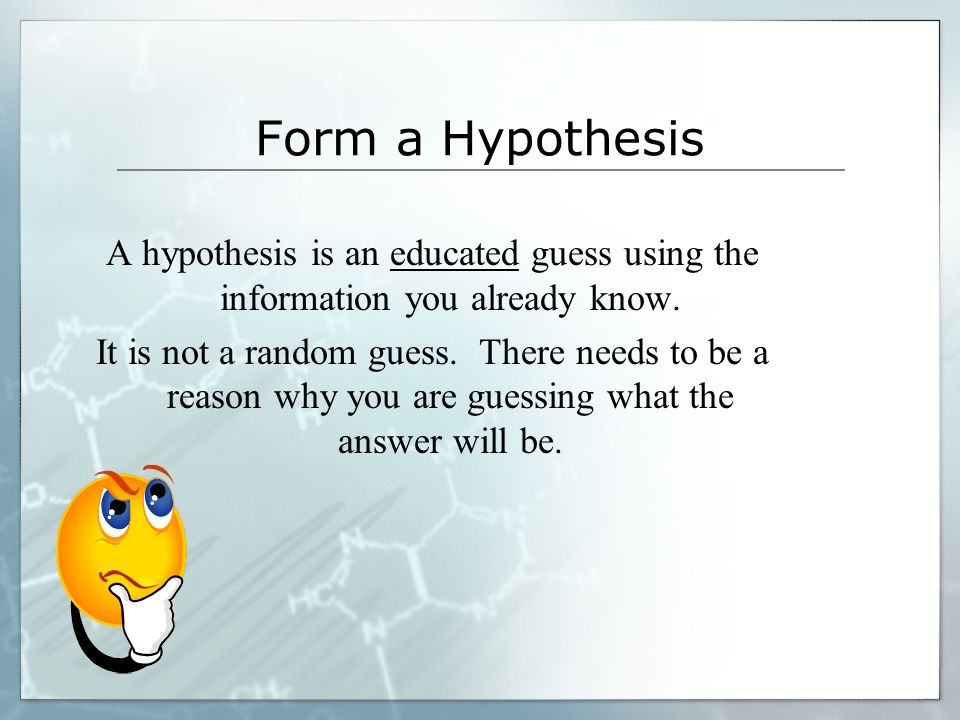 Form a Hypothesis

A hypothesis is an educated guess using the information you already know.

It is not a random guess. There needs to be a reason why you are guessing what the answer will be.